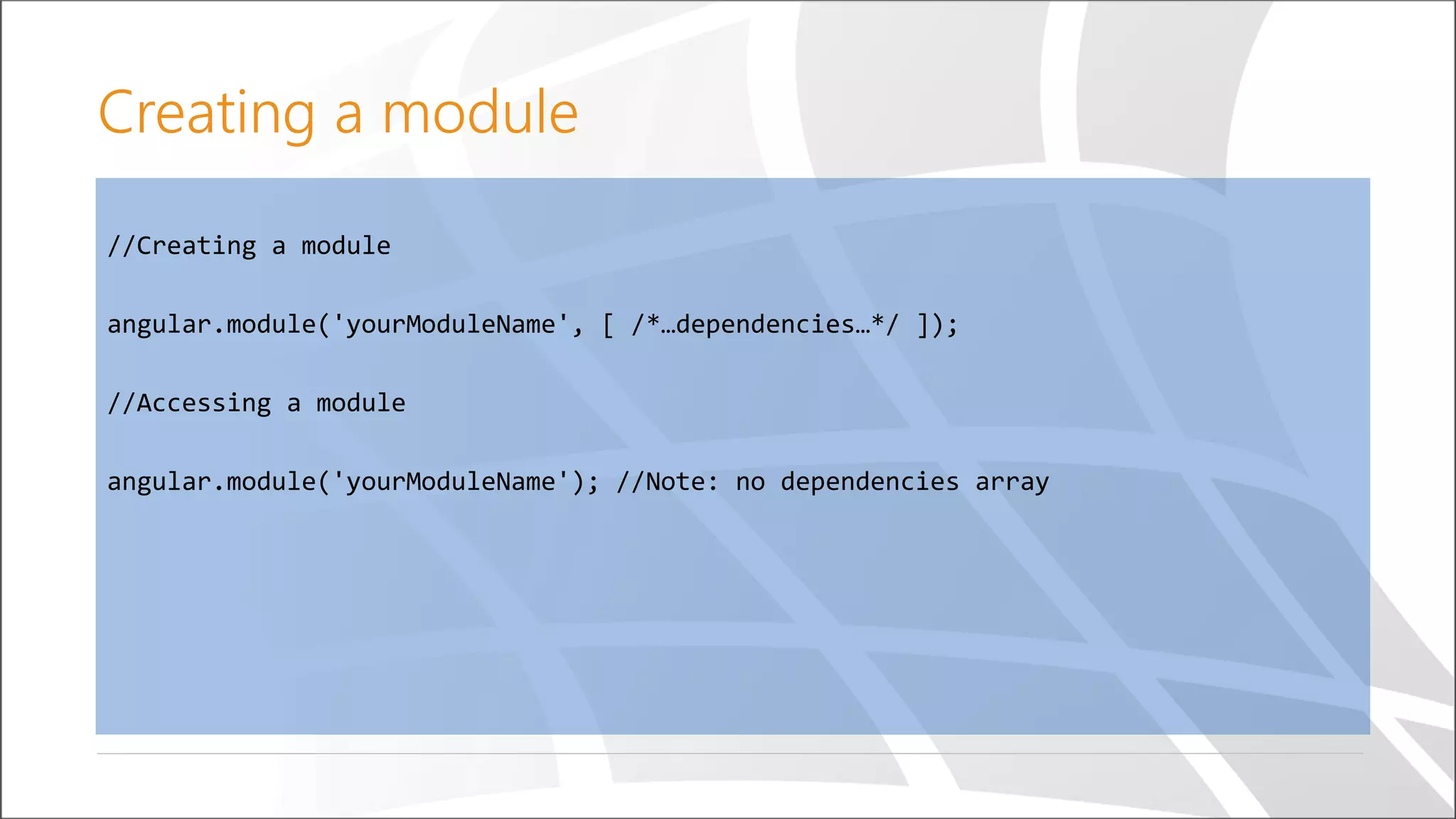 Creating a module

//Creating a module

angular.module('yourModuleName', [ /*…dependencies…*/ ]);

//Accessing a module

angular.module('yourModuleName'); //Note: no dependencies array